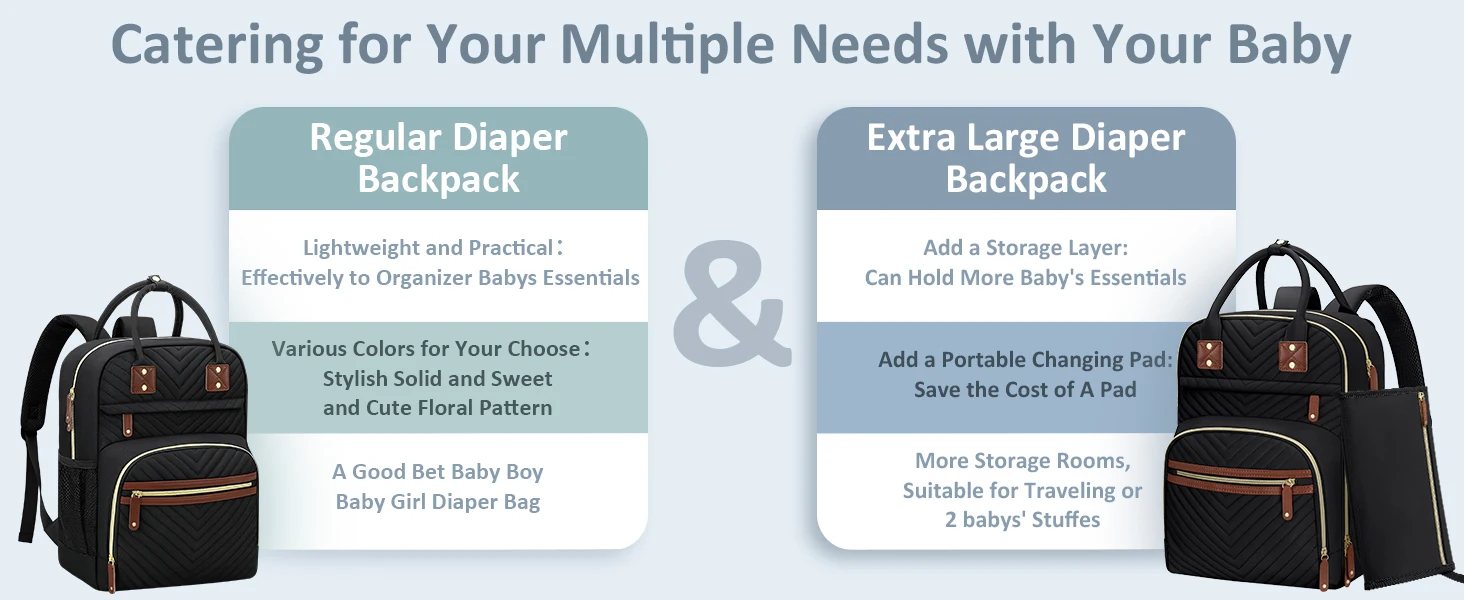 Catering for Your Multiple Needs with Your Baby

Regular Diaper Backpack

Lightweight and Practical：
Effectively to Organizer Babys Essentials

Various Colors for Your Choose：
Stylish Solid and Sweet
and Cute Floral Pattern

A Good Bet Baby Boy
Baby Girl Diaper Bag

&

Extra Large Diaper Backpack

Add a Storage Layer:
Can Hold More Baby's Essentials

Add a Portable Changing Pad:
Save the Cost of A Pad

More Storage Rooms,
Suitable for Traveling or
2 babys' Stuffes